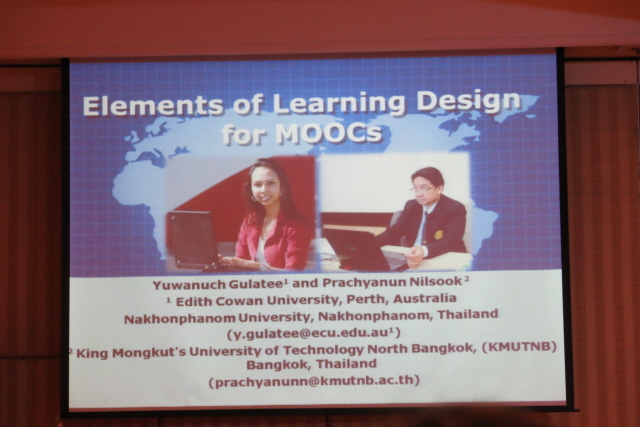 Elements of Learning Design for MOOCs

Yuwanuch Gulatee$^1$ and Prachyanun Nilsook$^2$
$^1$ Edith Cowan University, Perth, Australia
Nakhonphanom University, Nakhonphanom, Thailand
(y.gulatee@ecu.edu.au$^1$)
$^2$ King Mongkut's University of Technology North Bangkok, (KMUTNB)
Bangkok, Thailand
(prachyanunn@kmutnb.ac.th)